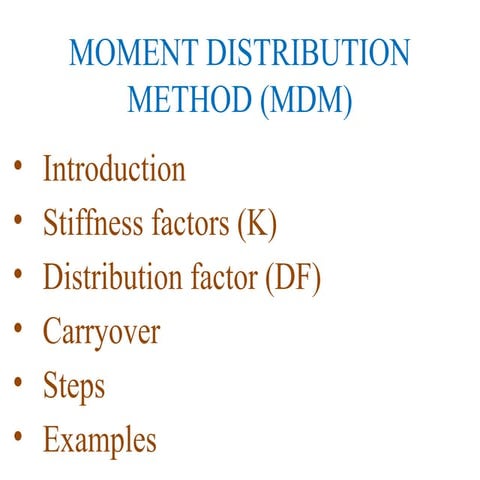 MOMENT DISTRIBUTION METHOD (MDM)

• Introduction
• Stiffness factors (K)
• Distribution factor (DF)
• Carryover
• Steps
• Examples